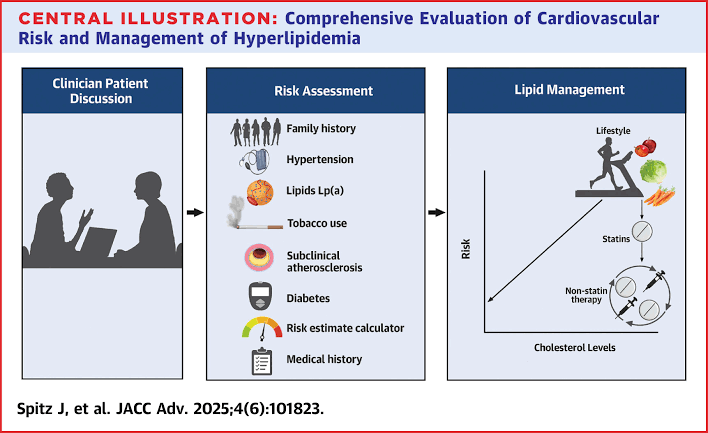 CENTRAL ILLUSTRATION: Comprehensive Evaluation of Cardiovascular Risk and Management of Hyperlipidemia

Clinician Patient Discussion

Risk Assessment

Family history

Hypertension

Lipids Lp(a)

Tobacco use

Subclinical atherosclerosis

Diabetes

Risk estimate calculator

Medical history

Lipid Management

Lifestyle

Statins

Non-statin therapy

Risk

Cholesterol Levels

Spitz J, et al. JACC Adv. 2025;4(6):101823.